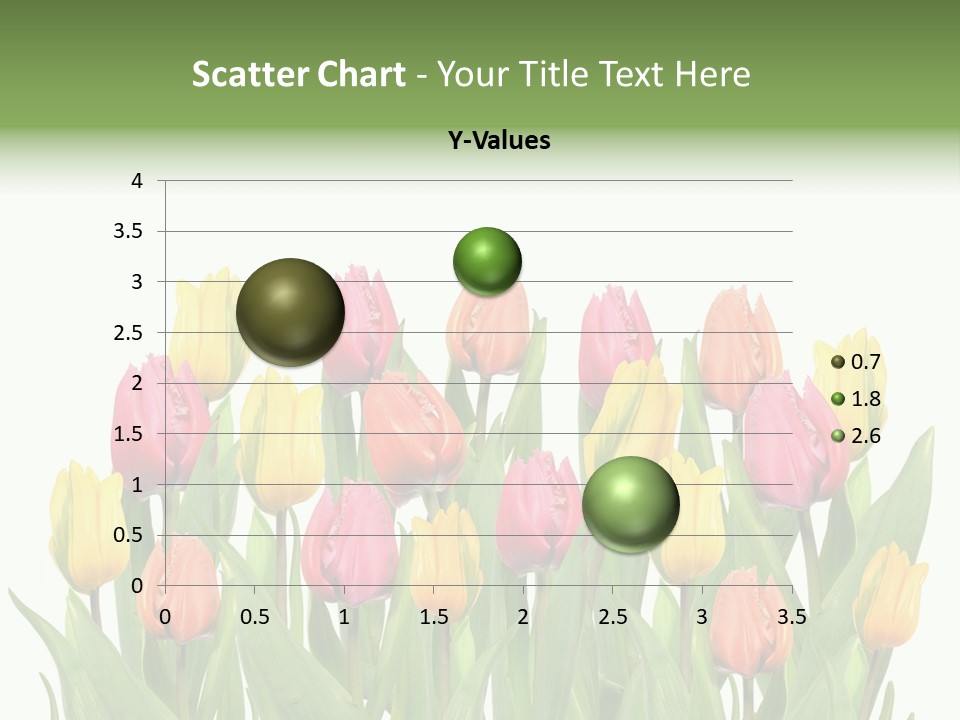 Scatter Chart - Your Title Text Here

Y-Values

4
3.5
3
2.5
2
1.5
1
0.5
0

0 0.5 1 1.5 2 2.5 3 3.5

0.7
1.8
2.6